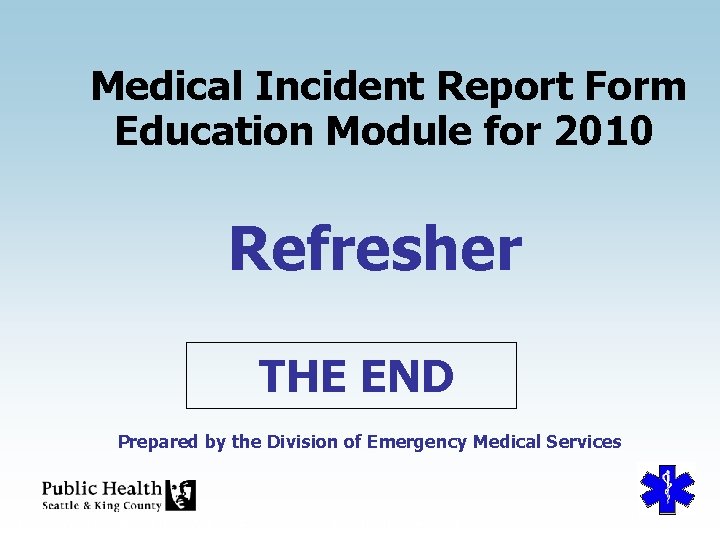 Medical Incident Report Form
Education Module for 2010

Refresher

THE END

Prepared by the Division of Emergency Medical Services

Public Health
Seattle & King County